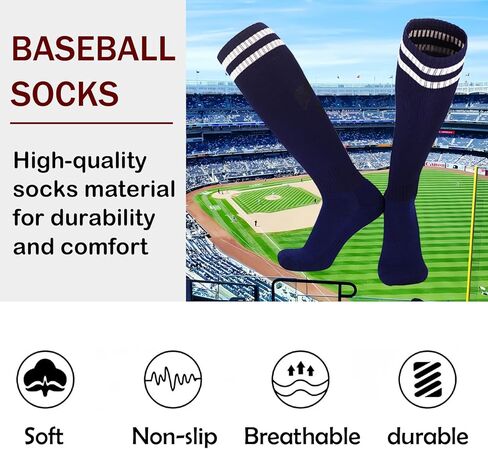 BASEBALL SOCKS

High-quality socks material for durability and comfort

Soft

Non-slip

Breathable

durable